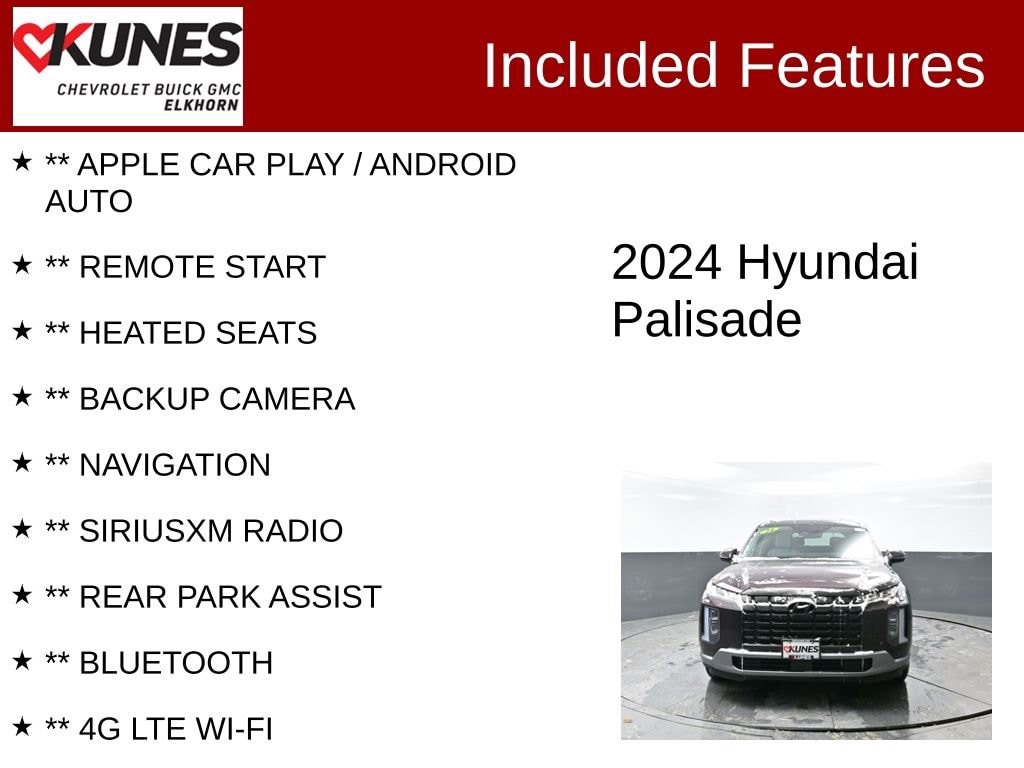 KUNES
CHEVROLET BUICK GMC
ELKHORN

Included Features

★ ** APPLE CAR PLAY / ANDROID AUTO

★ ** REMOTE START

★ ** HEATED SEATS

★ ** BACKUP CAMERA

★ ** NAVIGATION

★ ** SIRIUSXM RADIO

★ ** REAR PARK ASSIST

★ ** BLUETOOTH

★ ** 4G LTE WI-FI

2024 Hyundai Palisade

KUNES